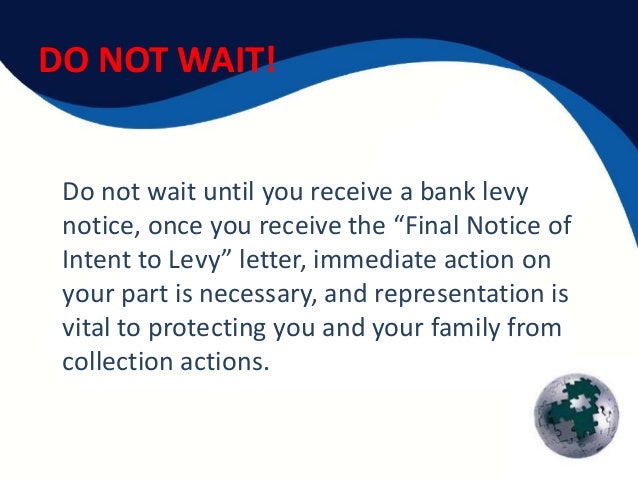 DO NOT WAIT!

Do not wait until you receive a bank levy notice, once you receive the “Final Notice of Intent to Levy” letter, immediate action on your part is necessary, and representation is vital to protecting you and your family from collection actions.